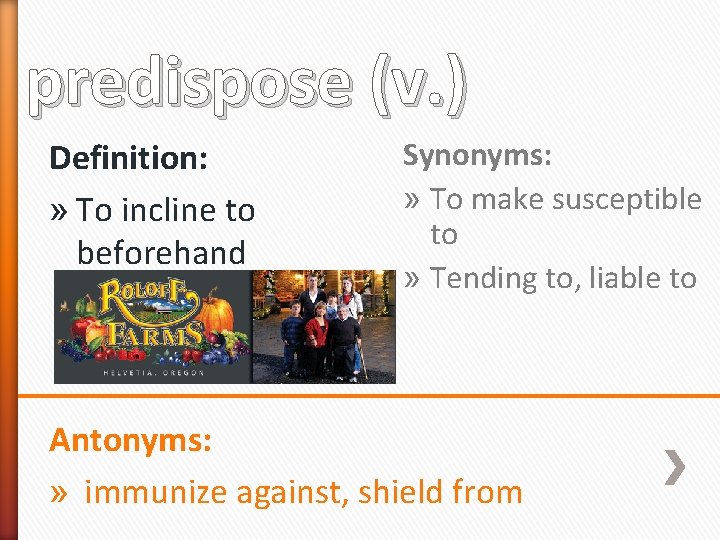 predispose (v.)

Definition:

» To incline to beforehand

ROLOFF FARMS

HELVETIA, OREGON

Synonyms:

» To make susceptible to

» Tending to, liable to

Antonyms:

» immunize against, shield from